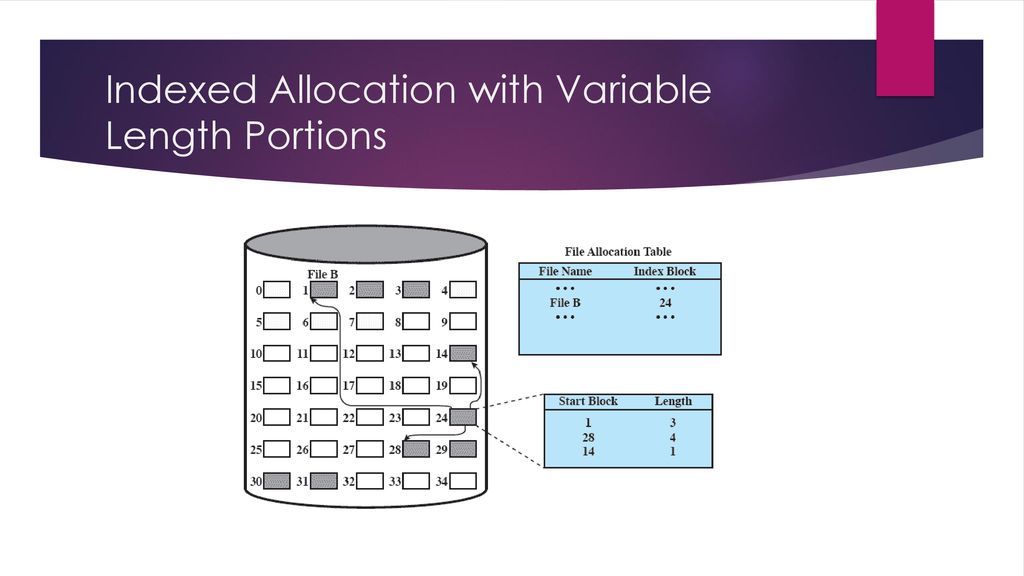 Indexed Allocation with Variable Length Portions

File B

0 1 2 3 4
5 6 7 8 9
10 11 12 13 14
15 16 17 18 19
20 21 22 23 24
25 26 27 28 29
30 31 32 33 34

File Allocation Table

| File Name | Index Block |
|---|---|
| • • • | • • • |
| File B | 24 |
| • • • | • • • |

| Start Block | Length |
|---|---|
| 1 | 3 |
| 28 | 4 |
| 14 | 1 |